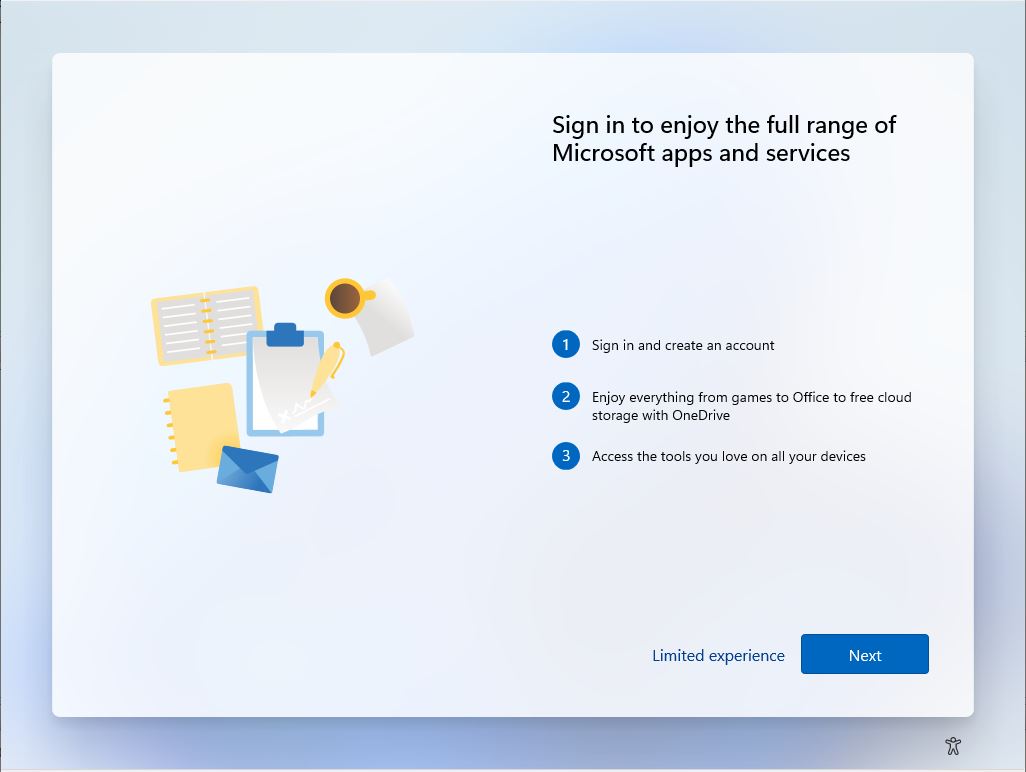 Sign in to enjoy the full range of Microsoft apps and services

1 Sign in and create an account

2 Enjoy everything from games to Office to free cloud storage with OneDrive

3 Access the tools you love on all your devices

Limited experience

Next